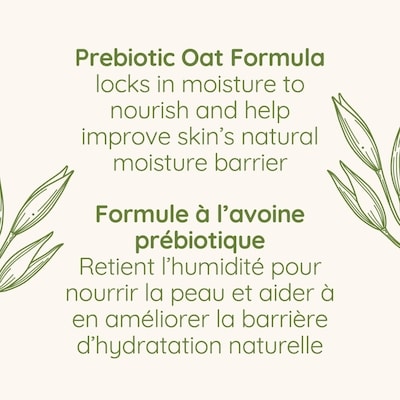 Prebiotic Oat Formula
locks in moisture to nourish and help improve skin's natural moisture barrier

Formule à l'avoine prébiotique
Retient l'humidité pour nourrir la peau et aider à en améliorer la barrière d'hydratation naturelle